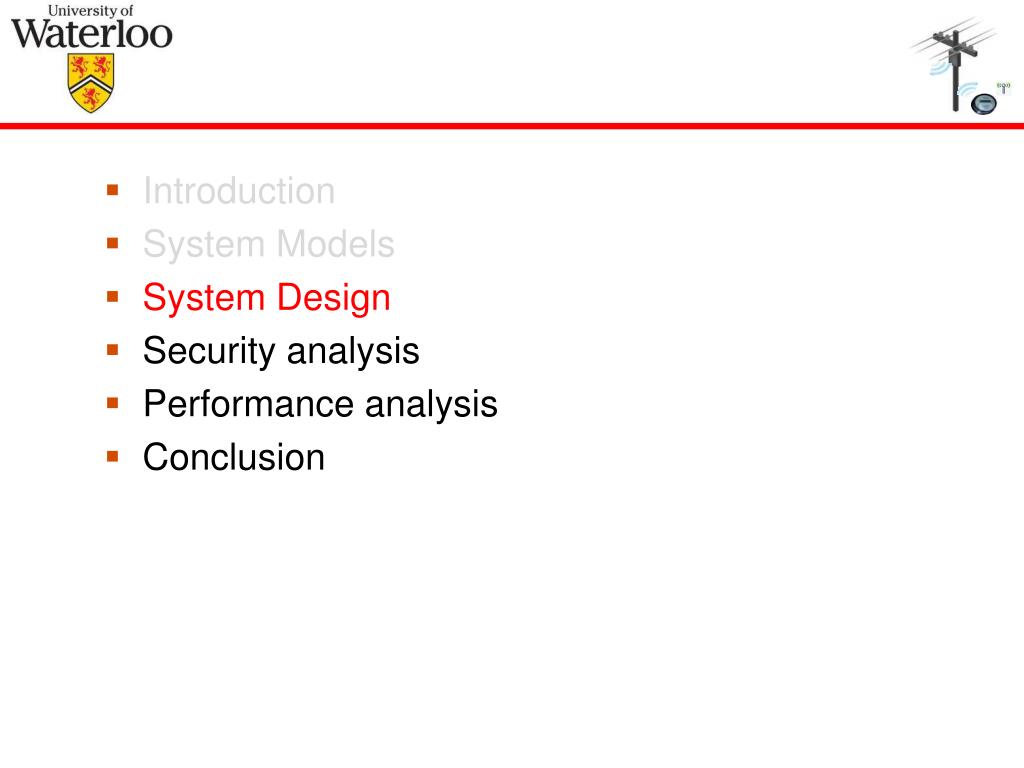 University of Waterloo

- Introduction
- System Models
- System Design
- Security analysis
- Performance analysis
- Conclusion